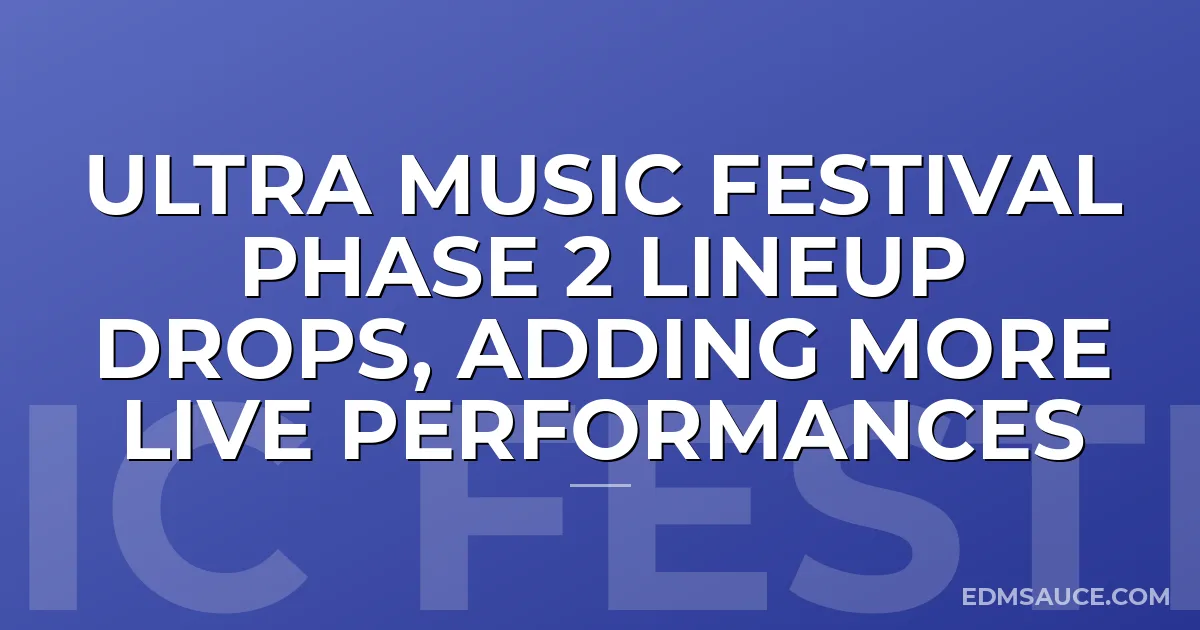 ULTRA MUSIC FESTIVAL PHASE 2 LINEUP DROPS, ADDING MORE LIVE PERFORMANCES

IC FESTI

EDMSAUCE.COM